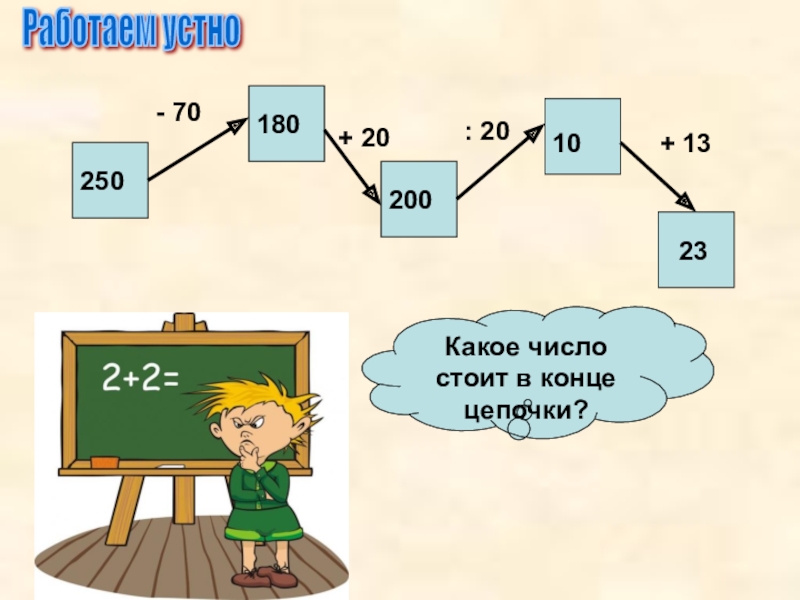 Работаем устно

250

- 70

180

+ 20

200

: 20

10

+ 13

23

2+2=

Какое число стоит в конце цепочки?